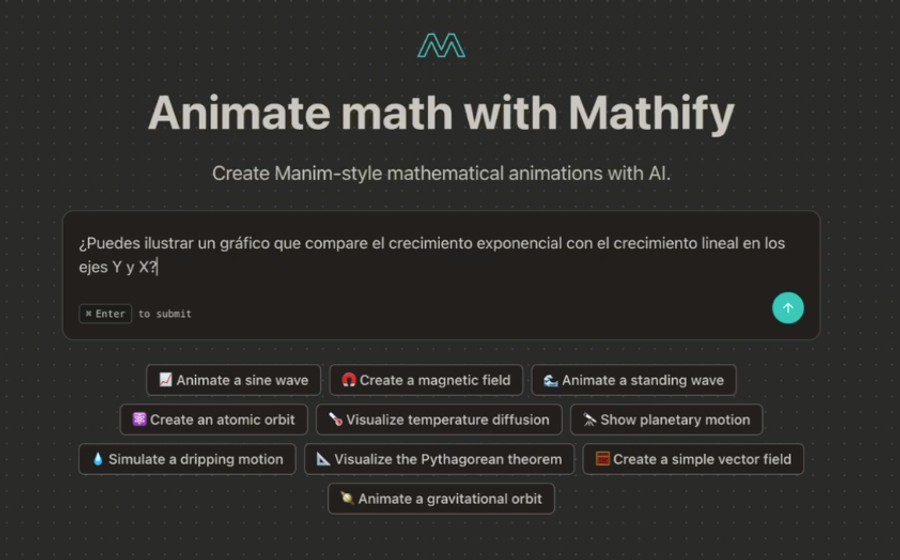 Animate math with Mathify

Create Manim-style mathematical animations with AI.

¿Puedes ilustrar un gráfico que compare el crecimiento exponencial con el crecimiento lineal en los ejes Y y X?

⌘ Enter to submit

📈 Animate a sine wave
🧲 Create a magnetic field
🌊 Animate a standing wave
⚛️ Create an atomic orbit
🌡️ Visualize temperature diffusion
🔭 Show planetary motion
💧 Simulate a dripping motion
📐 Visualize the Pythagorean theorem
🟥 Create a simple vector field
🪐 Animate a gravitational orbit